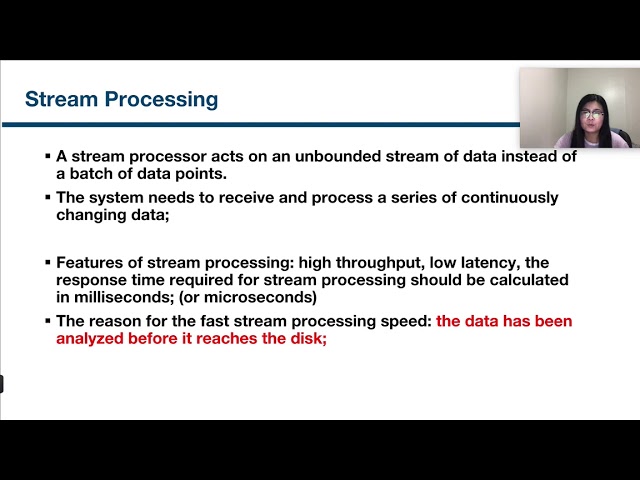 Stream Processing

▪ A stream processor acts on an unbounded stream of data instead of a batch of data points.

▪ The system needs to receive and process a series of continuously changing data;

▪ Features of stream processing: high throughput, low latency, the response time required for stream processing should be calculated in milliseconds; (or microseconds)

▪ The reason for the fast stream processing speed: the data has been analyzed before it reaches the disk;